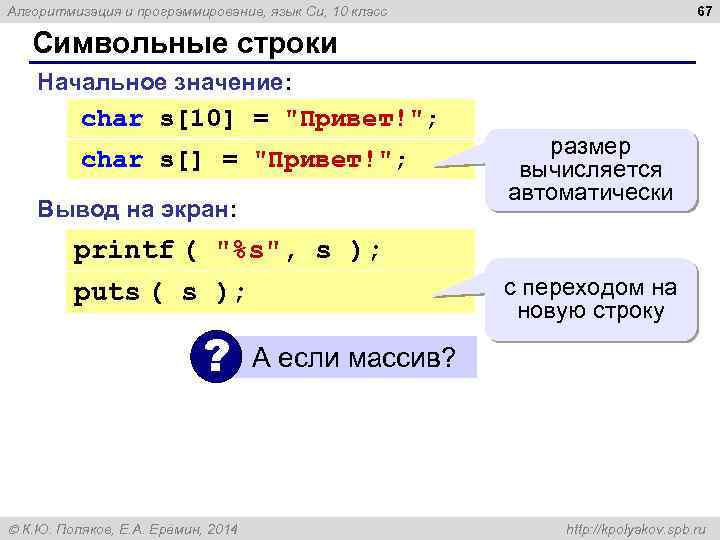 Алгоритмизация и программирование, язык Си, 10 класс

67

Символьные строки

Начальное значение:

char s[10] = "Привет!";

char s[] = "Привет!";

размер вычисляется автоматически

Вывод на экран:

printf ( "%s", s );

puts ( s );

с переходом на новую строку

? А если массив?

© К.Ю. Поляков, Е.А. Еремин, 2014

http://kpolyakov.spb.ru